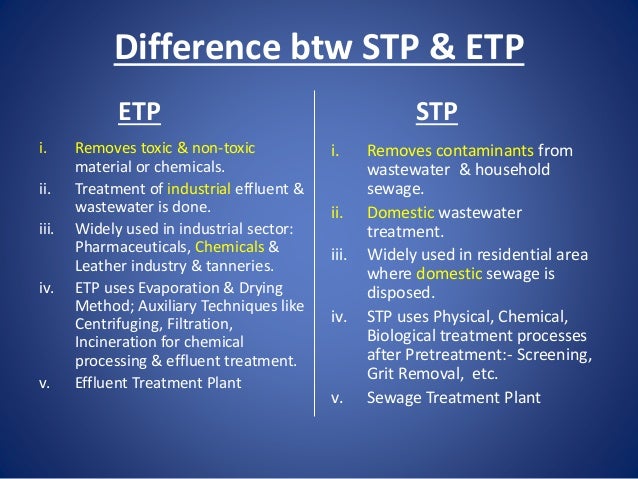 Difference btw STP & ETP

ETP

i. Removes toxic & non-toxic material or chemicals.

ii. Treatment of industrial effluent & wastewater is done.

iii. Widely used in industrial sector: Pharmaceuticals, Chemicals & Leather industry & tanneries.

iv. ETP uses Evaporation & Drying Method; Auxiliary Techniques like Centrifuging, Filtration, Incineration for chemical processing & effluent treatment.

v. Effluent Treatment Plant

STP

i. Removes contaminants from wastewater & household sewage.

ii. Domestic wastewater treatment.

iii. Widely used in residential area where domestic sewage is disposed.

iv. STP uses Physical, Chemical, Biological treatment processes after Pretreatment:- Screening, Grit Removal, etc.

v. Sewage Treatment Plant